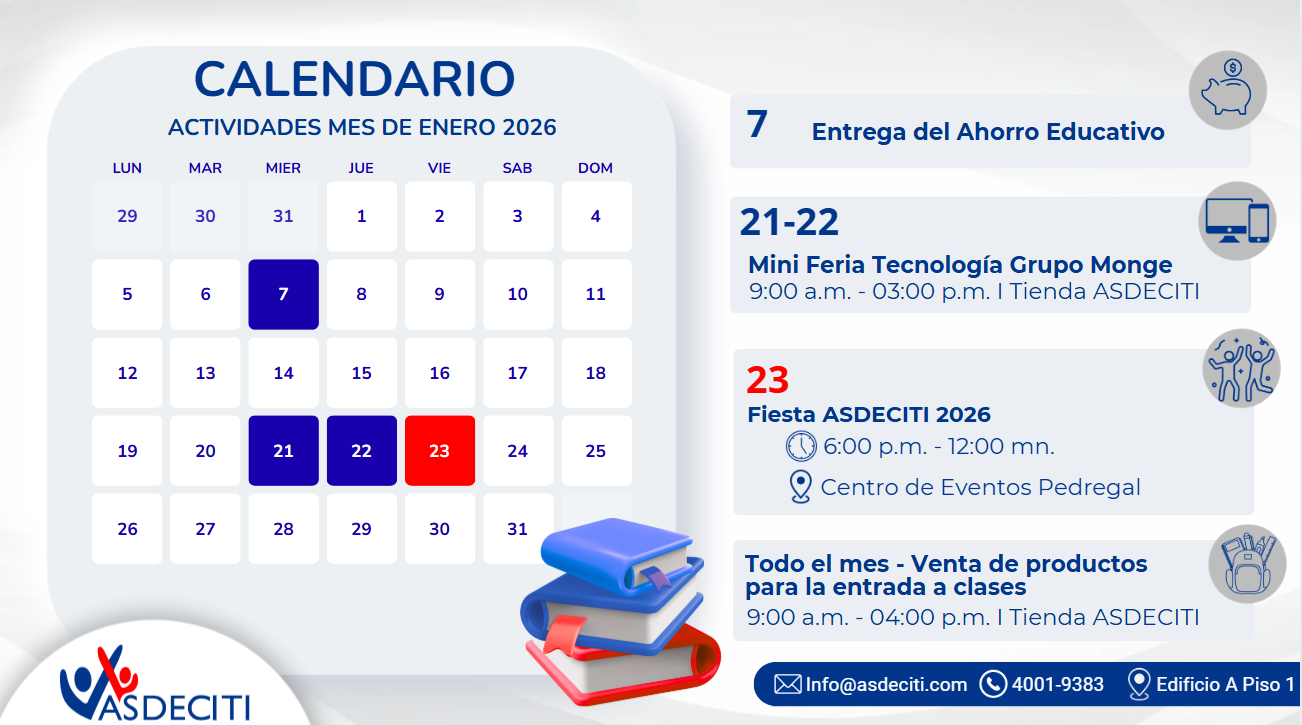 CALENDARIO

ACTIVIDADES MES DE ENERO 2026

| LUN | MAR | MIER | JUE | VIE | SAB | DOM |
|---|---|---|---|---|---|---|
| 29 | 30 | 31 | 1 | 2 | 3 | 4 |
| 5 | 6 | 7 | 8 | 9 | 10 | 11 |
| 12 | 13 | 14 | 15 | 16 | 17 | 18 |
| 19 | 20 | 21 | 22 | 23 | 24 | 25 |
| 26 | 27 | 28 | 29 | 30 | 31 | |

7 Entrega del Ahorro Educativo

21-22
Mini Feria Tecnología Grupo Monge
9:00 a.m. - 03:00 p.m. I Tienda ASDECITI

23
Fiesta ASDECITI 2026
6:00 p.m. - 12:00 mn.
Centro de Eventos Pedregal

Todo el mes - Venta de productos para la entrada a clases
9:00 a.m. - 04:00 p.m. I Tienda ASDECITI

ASDECITI

Info@asdeciti.com 4001-9383 Edificio A Piso 1